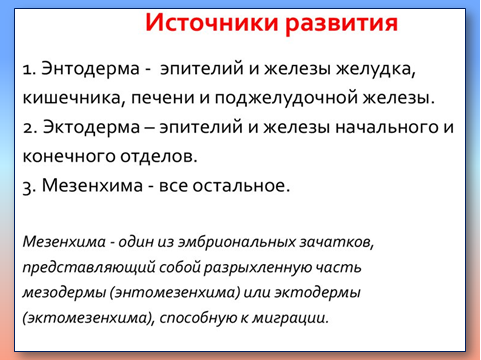 Источники развития

1. Энтодерма - эпителий и железы желудка, кишечника, печени и поджелудочной железы.
2. Эктодерма – эпителий и железы начального и конечного отделов.
3. Мезенхима - все остальное.

Мезенхима - один из эмбриональных зачатков, представляющий собой разрыхленную часть мезодермы (энтомезенхима) или эктодермы (эктомезенхима), способную к миграции.